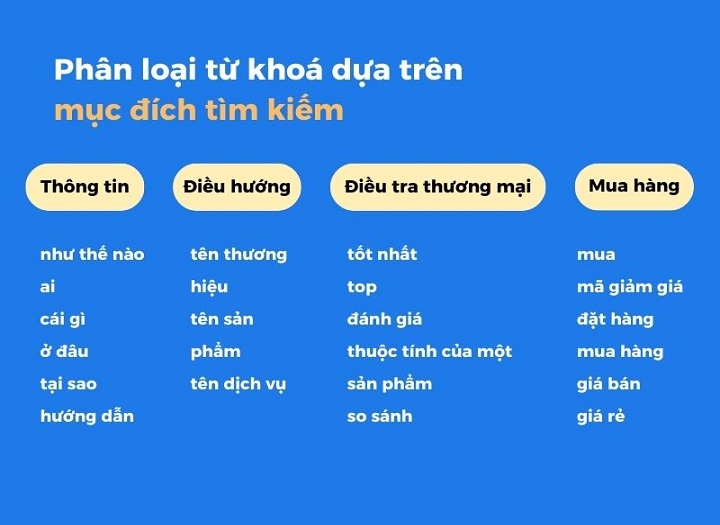 Phân loại từ khoá dựa trên
mục đích tìm kiếm

Thông tin

như thế nào
ai
cái gì
ở đâu
tại sao
hướng dẫn

Điều hướng

tên thương hiệu
tên sản phẩm
tên dịch vụ

Điều tra thương mại

tốt nhất
top
đánh giá
thuộc tính của một sản phẩm
so sánh

Mua hàng

mua
mã giảm giá
đặt hàng
mua hàng
giá bán
giá rẻ